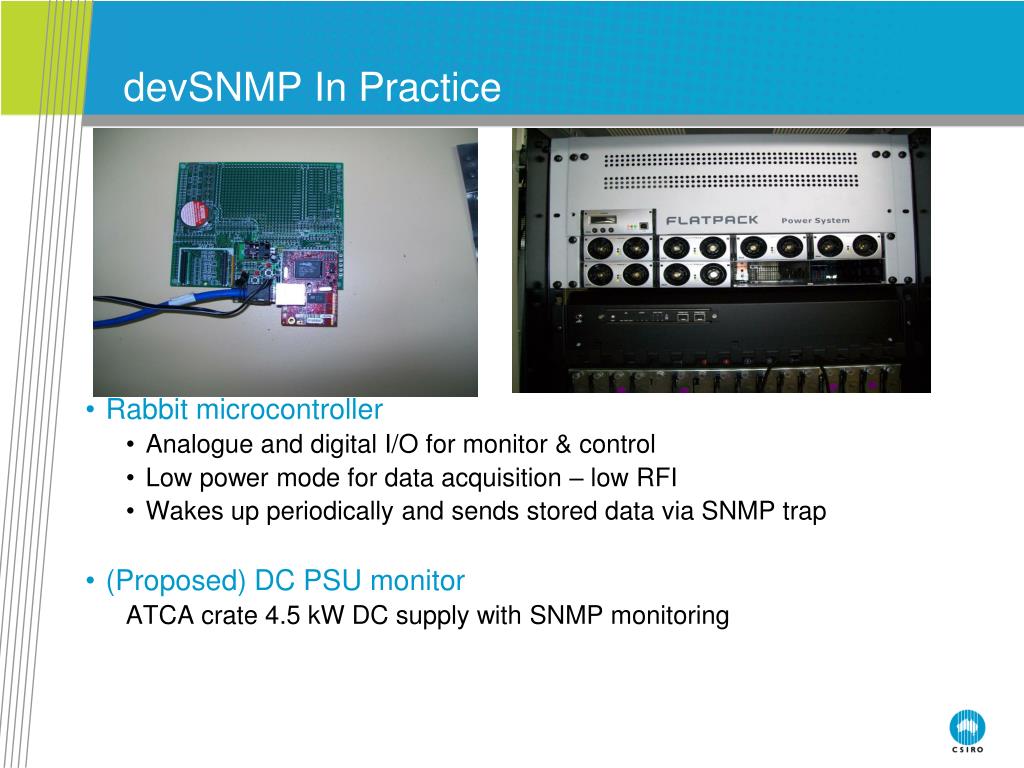 devSNMP In Practice

FLATPACK Power System

• Rabbit microcontroller
• Analogue and digital I/O for monitor & control
• Low power mode for data acquisition – low RFI
• Wakes up periodically and sends stored data via SNMP trap

• (Proposed) DC PSU monitor
ATCA crate 4.5 kW DC supply with SNMP monitoring

CSIRO